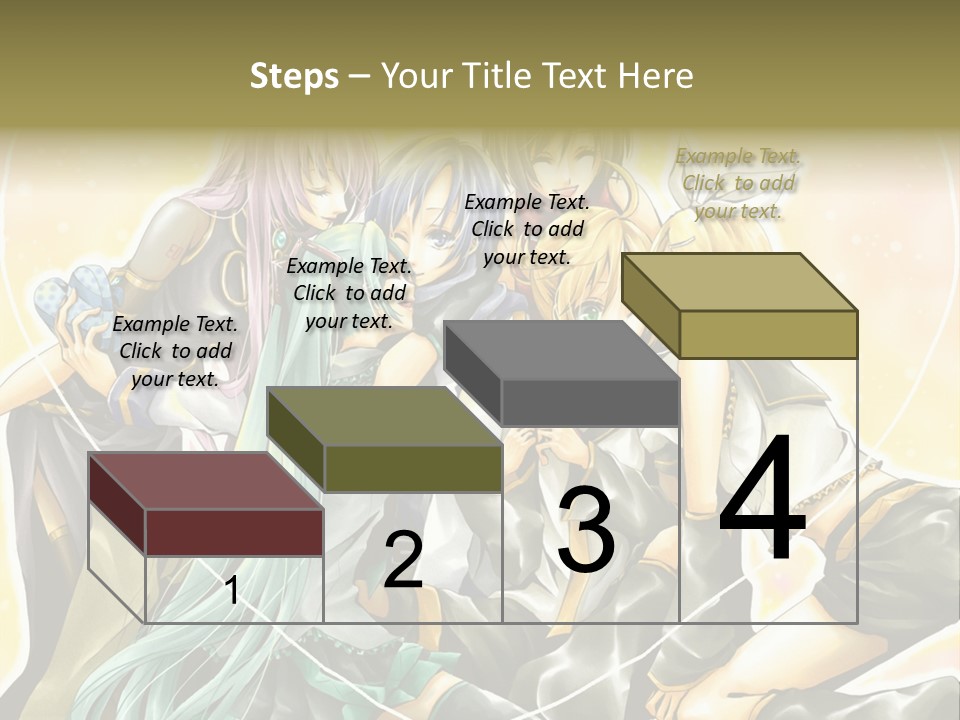 Steps – Your Title Text Here

Example Text. Click to add your text.

Example Text. Click to add your text.

Example Text. Click to add your text.

Example Text. Click to add your text.

1

2

3

4